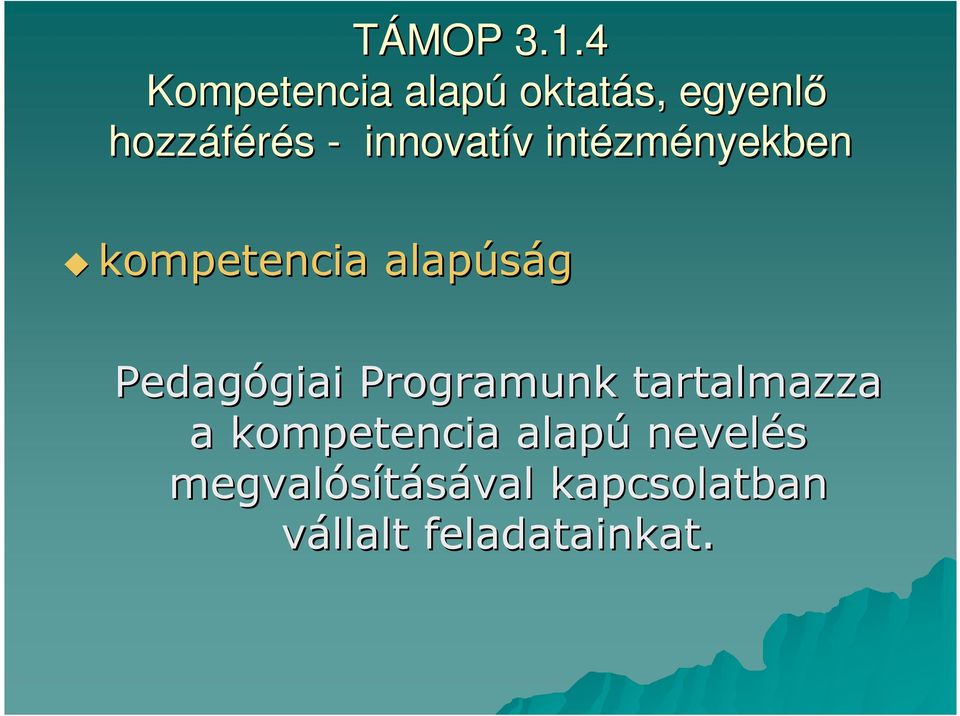 TÁMOP 3.1.4
Kompetencia alapú oktatás, egyenlő hozzáférés - innovatív intézményekben

kompetencia alapúság

Pedagógiai Programunk tartalmazza a kompetencia alapú nevelés megvalósításával kapcsolatban vállalt feladatainkat.